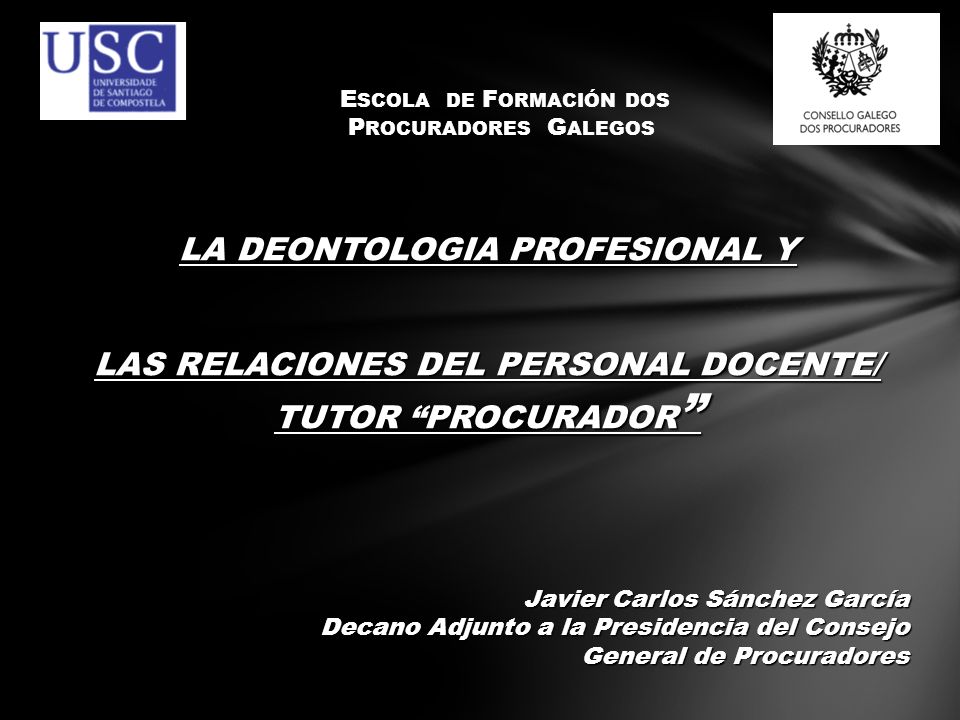 USC
UNIVERSIDADE DE SANTIAGO DE COMPOSTELA

ESCOLA DE FORMACIÓN DOS PROCURADORES GALEGOS

CONSELLO GALEGO DOS PROCURADORES

LA DEONTOLOGIA PROFESIONAL Y

LAS RELACIONES DEL PERSONAL DOCENTE/ TUTOR “PROCURADOR”

Javier Carlos Sánchez García
Decano Adjunto a la Presidencia del Consejo General de Procuradores